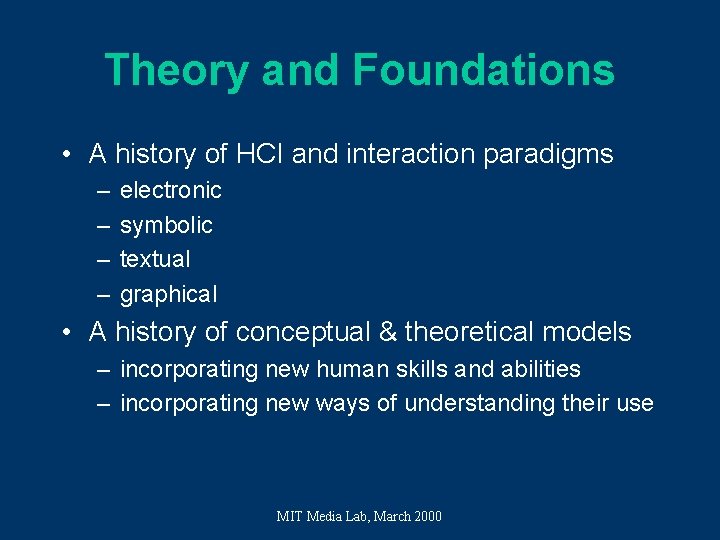 Theory and Foundations

• A history of HCI and interaction paradigms
– electronic
– symbolic
– textual
– graphical

• A history of conceptual & theoretical models
– incorporating new human skills and abilities
– incorporating new ways of understanding their use

MIT Media Lab, March 2000